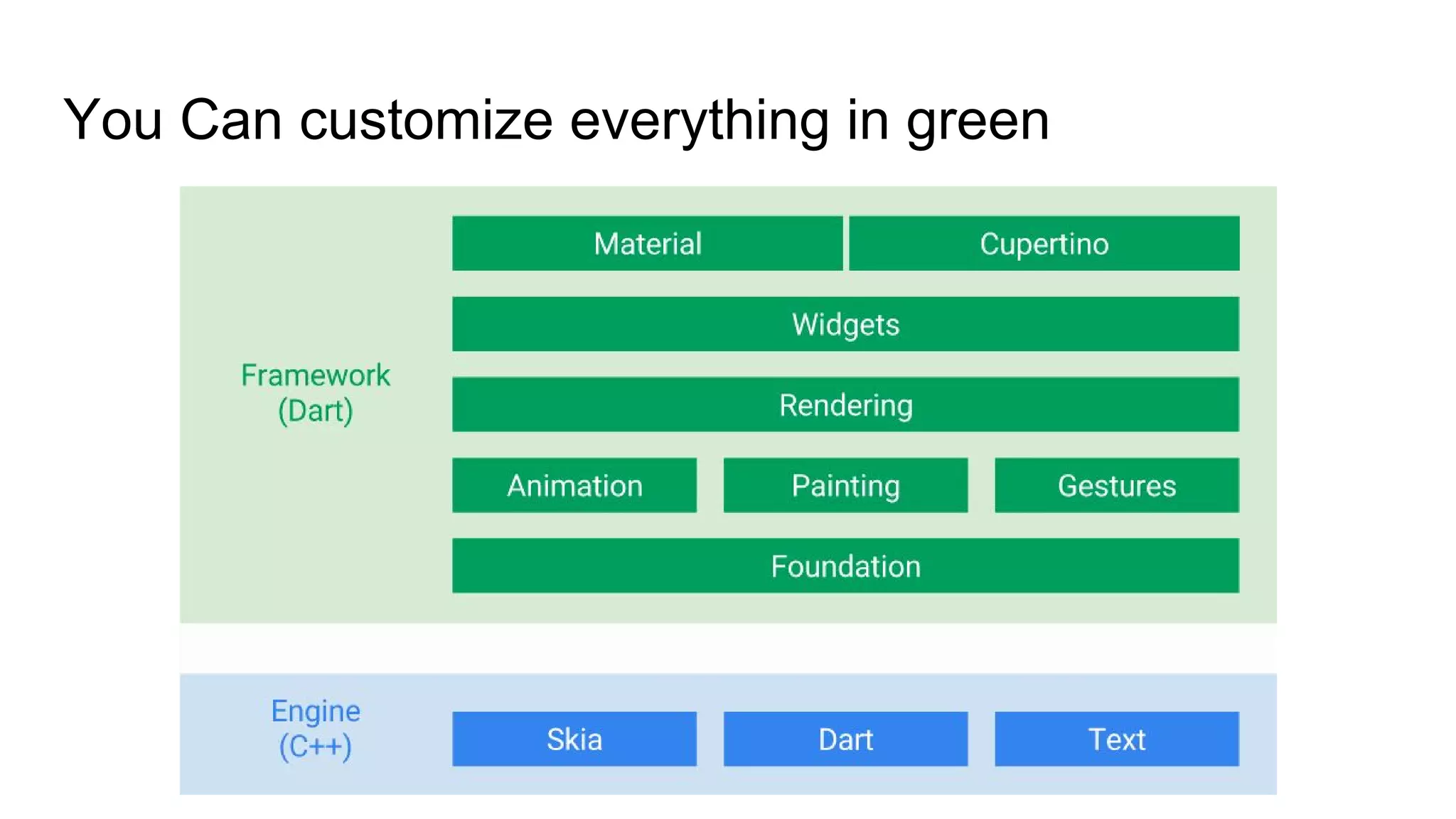 You Can customize everything in green

Framework (Dart)

Material

Cupertino

Widgets

Rendering

Animation

Painting

Gestures

Foundation

Engine (C++)

Skia

Dart

Text